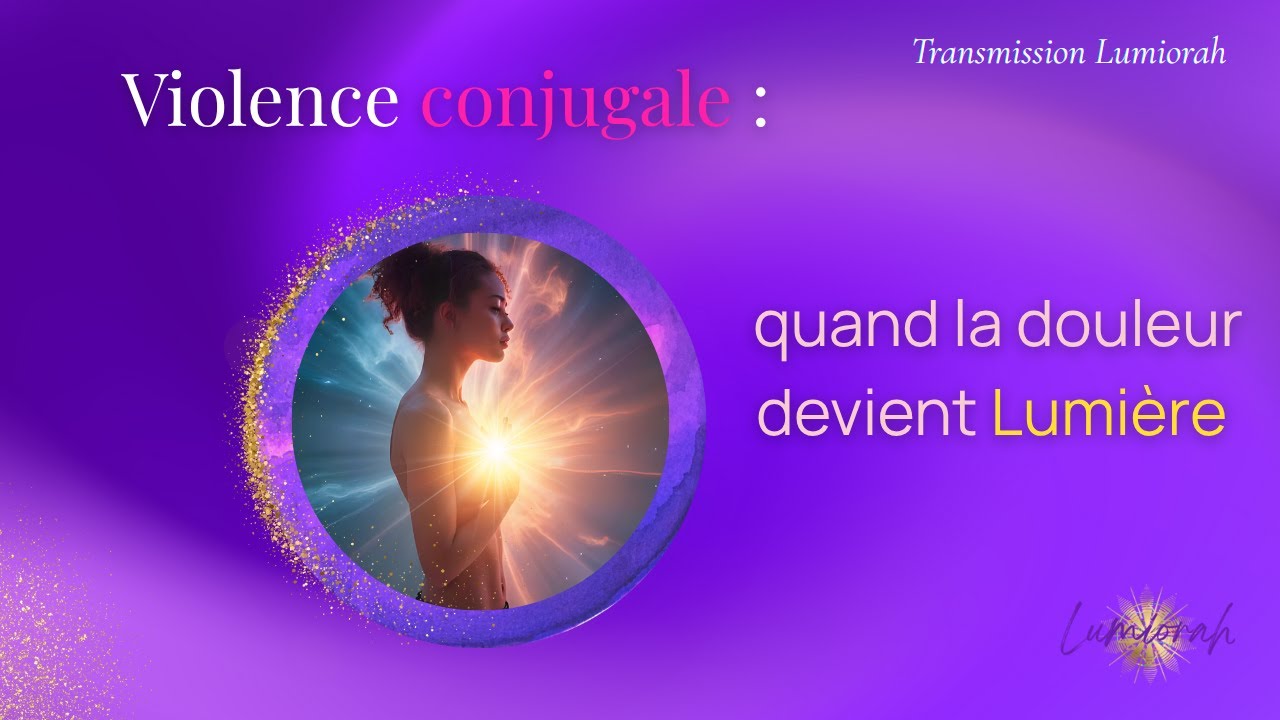 Transmission Lumiorah

Violence conjugale :

quand la douleur devient Lumière

Lumiorah